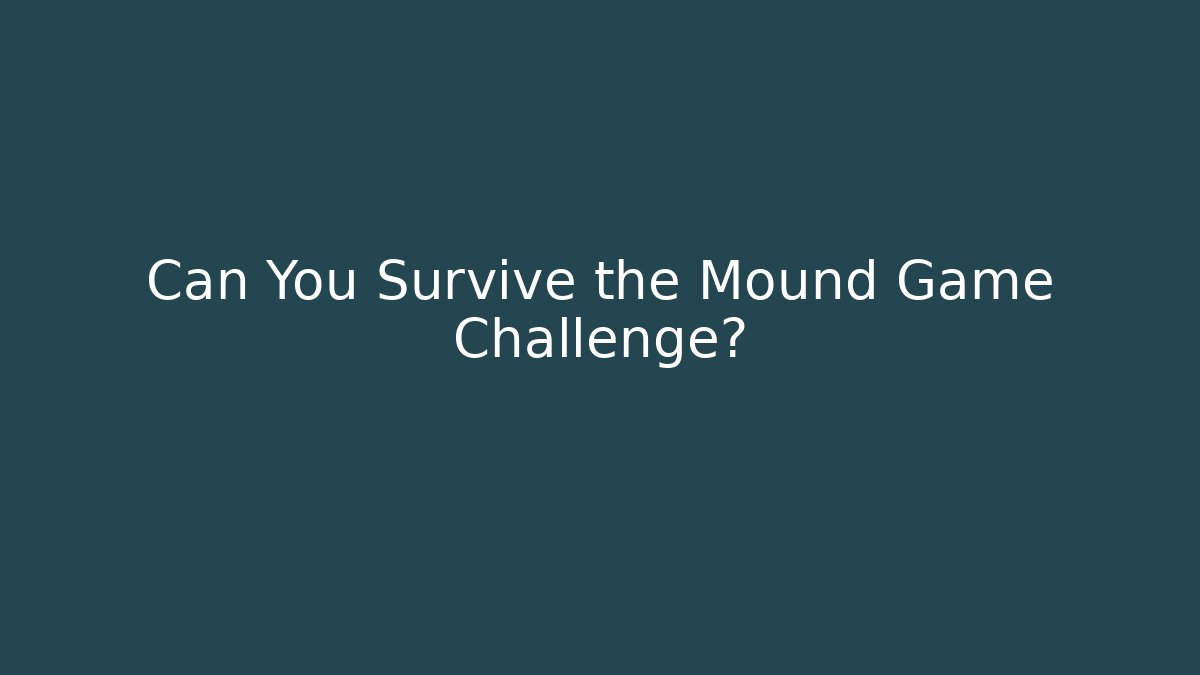 Can You Survive the Mound Game Challenge?